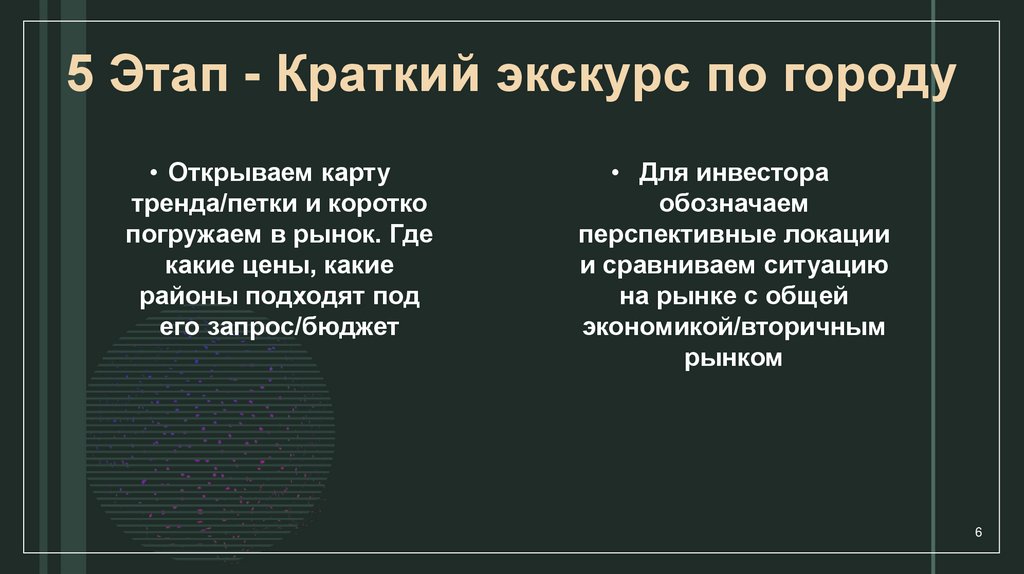 5 Этап - Краткий экскурс по городу

• Открываем карту тренда/петки и коротко погружаем в рынок. Где какие цены, какие районы подходят под его запрос/бюджет

• Для инвестора обозначаем перспективные локации и сравниваем ситуацию на рынке с общей экономикой/вторичным рынком

6